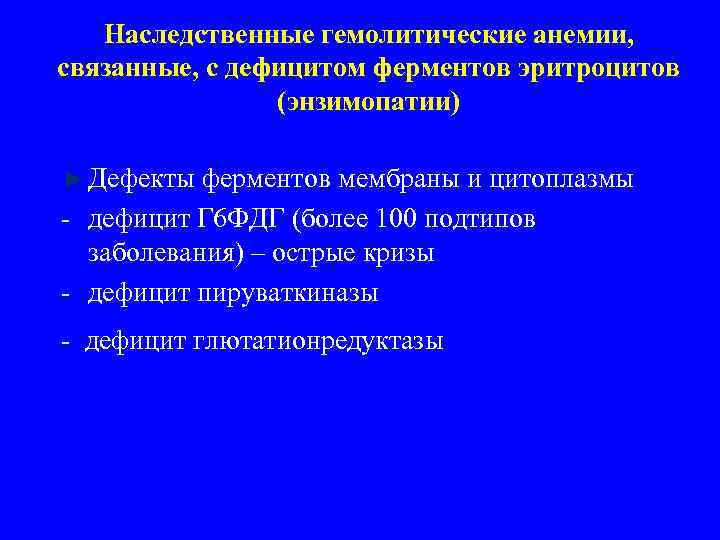 Наследственные гемолитические анемии, связанные, с дефицитом ферментов эритроцитов (энзимопатии)

► Дефекты ферментов мембраны и цитоплазмы
- дефицит Г6ФДГ (более 100 подтипов заболевания) – острые кризы
- дефицит пируваткиназы
- дефицит глютатионредуктазы